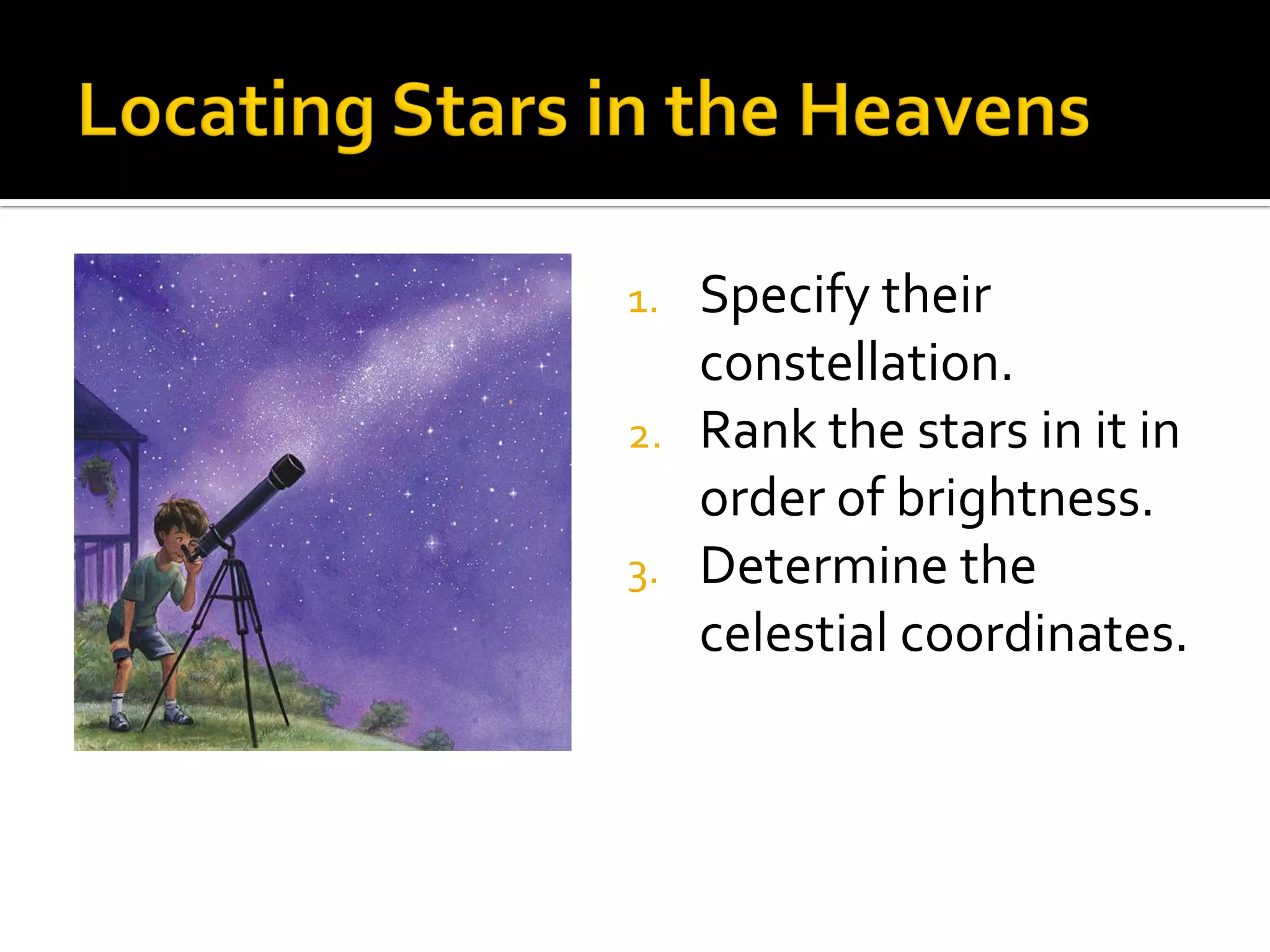 Locating Stars in the Heavens

1. Specify their constellation.
2. Rank the stars in it in order of brightness.
3. Determine the celestial coordinates.